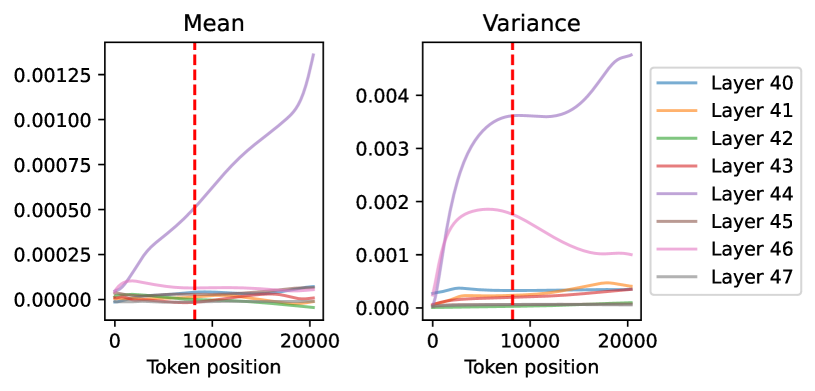 Mean

0.00125
0.00100
0.00075
0.00050
0.00025
0.00000

0
10000
20000
Token position

Variance

0.004
0.003
0.002
0.001
0.000

0
10000
20000
Token position

Layer 40
Layer 41
Layer 42
Layer 43
Layer 44
Layer 45
Layer 46
Layer 47